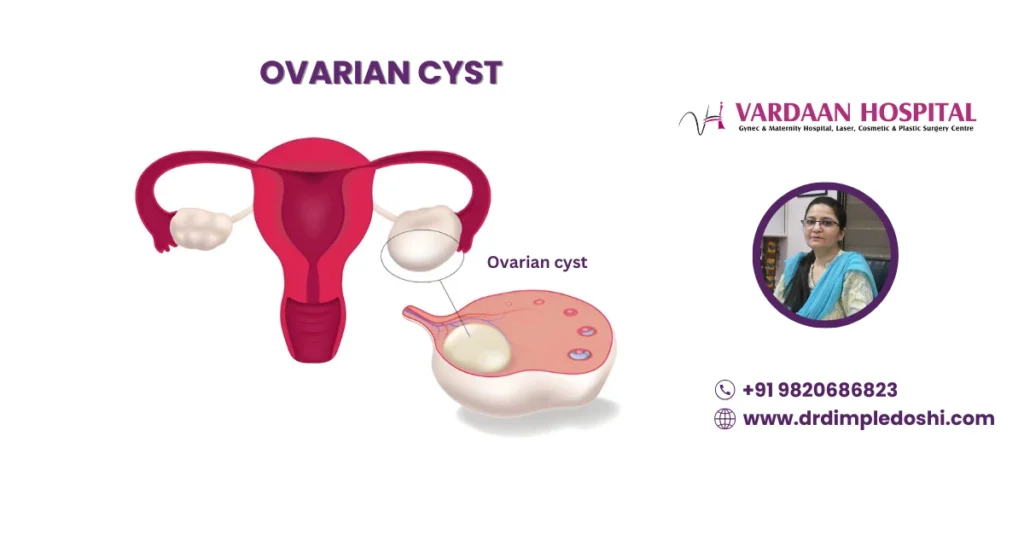 OVARIAN CYST

VARDAAN HOSPITAL
Gynec & Maternity Hospital, Laser, Cosmetic & Plastic Surgery Centre

Ovarian cyst

+91 9820686823
www.drdimpledoshi.com